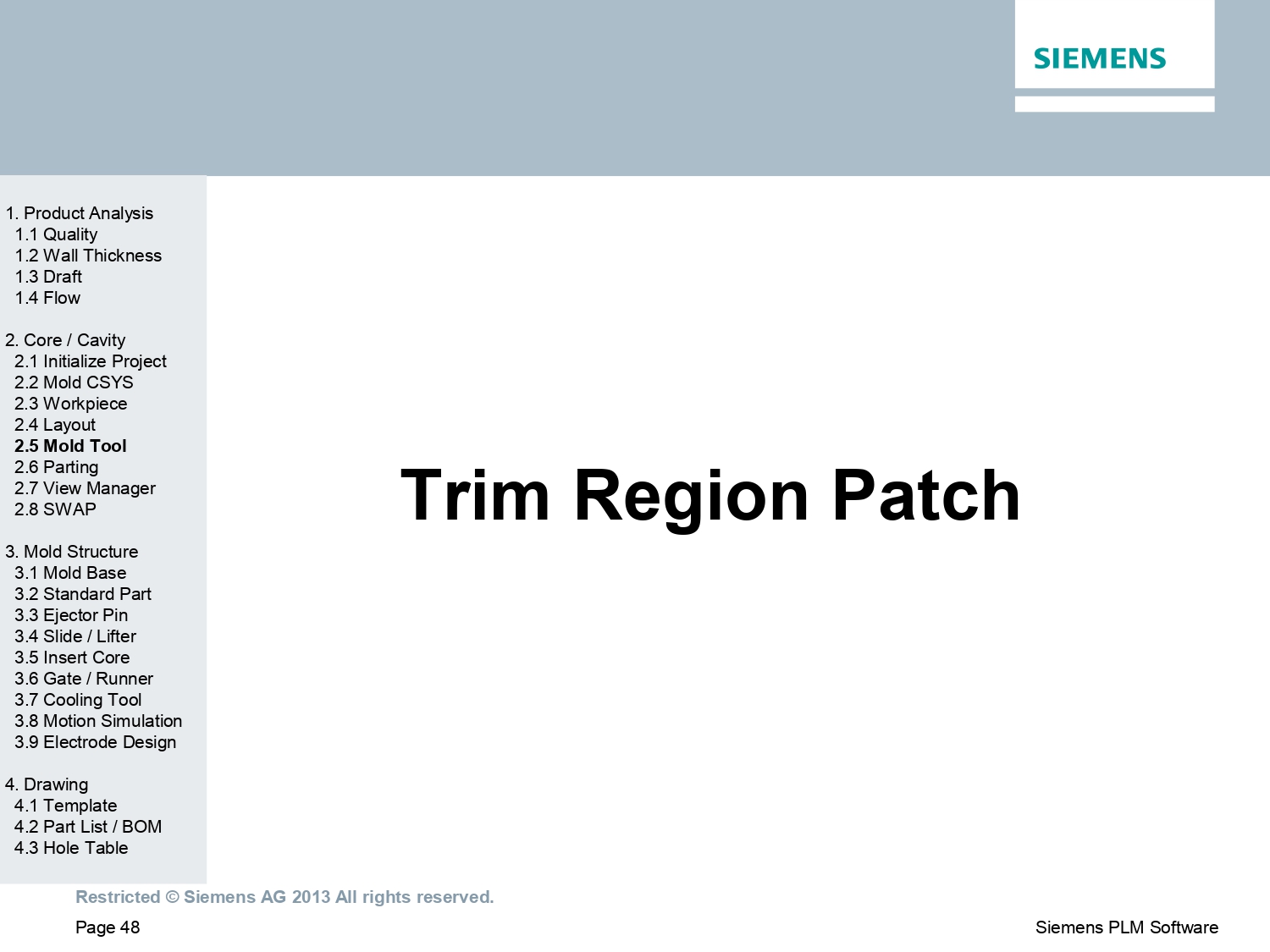 SIEMENS

1. Product Analysis
1.1 Quality
1.2 Wall Thickness
1.3 Draft
1.4 Flow

2. Core / Cavity
2.1 Initialize Project
2.2 Mold CSYS
2.3 Workpiece
2.4 Layout
2.5 Mold Tool
2.6 Parting
2.7 View Manager
2.8 SWAP

3. Mold Structure
3.1 Mold Base
3.2 Standard Part
3.3 Ejector Pin
3.4 Slide / Lifter
3.5 Insert Core
3.6 Gate / Runner
3.7 Cooling Tool
3.8 Motion Simulation
3.9 Electrode Design

4. Drawing
4.1 Template
4.2 Part List / BOM
4.3 Hole Table

Trim Region Patch

Restricted © Siemens AG 2013 All rights reserved.

Page 48

Siemens PLM Software